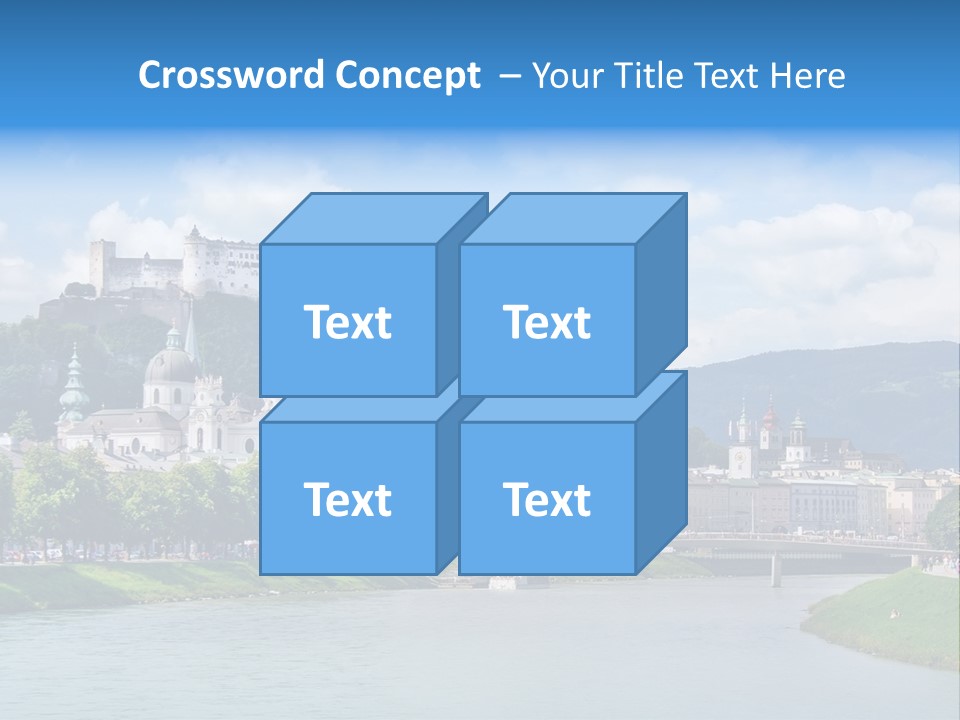 Crossword Concept – Your Title Text Here

Text

Text

Text

Text